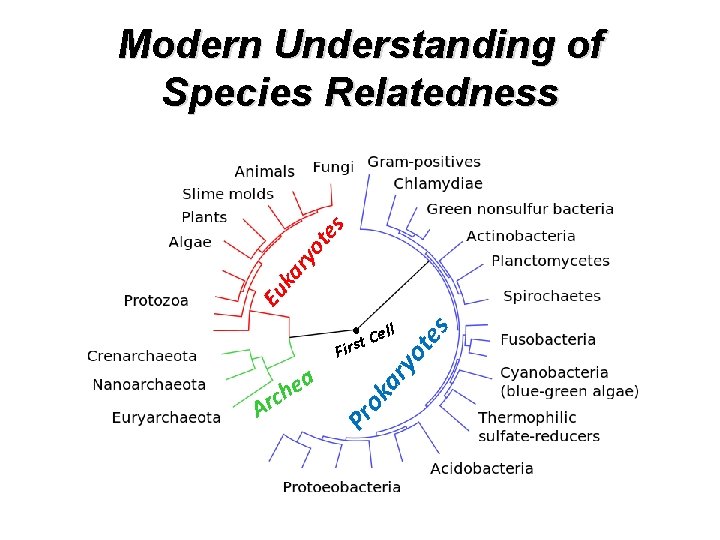 Modern Understanding of Species Relatedness

Animals
Fungi
Slime molds
Plants
Algae
Protozoa
Eukaryotes
Crenarchaeota
Nanoarchaeota
Euryarchaeota
Archea
First Cell
Prokaryotes
Gram-positives
Chlamydiae
Green nonsulfur bacteria
Actinobacteria
Planctomycetes
Spirochaetes
Fusobacteria
Cyanobacteria (blue-green algae)
Thermophilic sulfate-reducers
Acidobacteria
Protoeobacteria